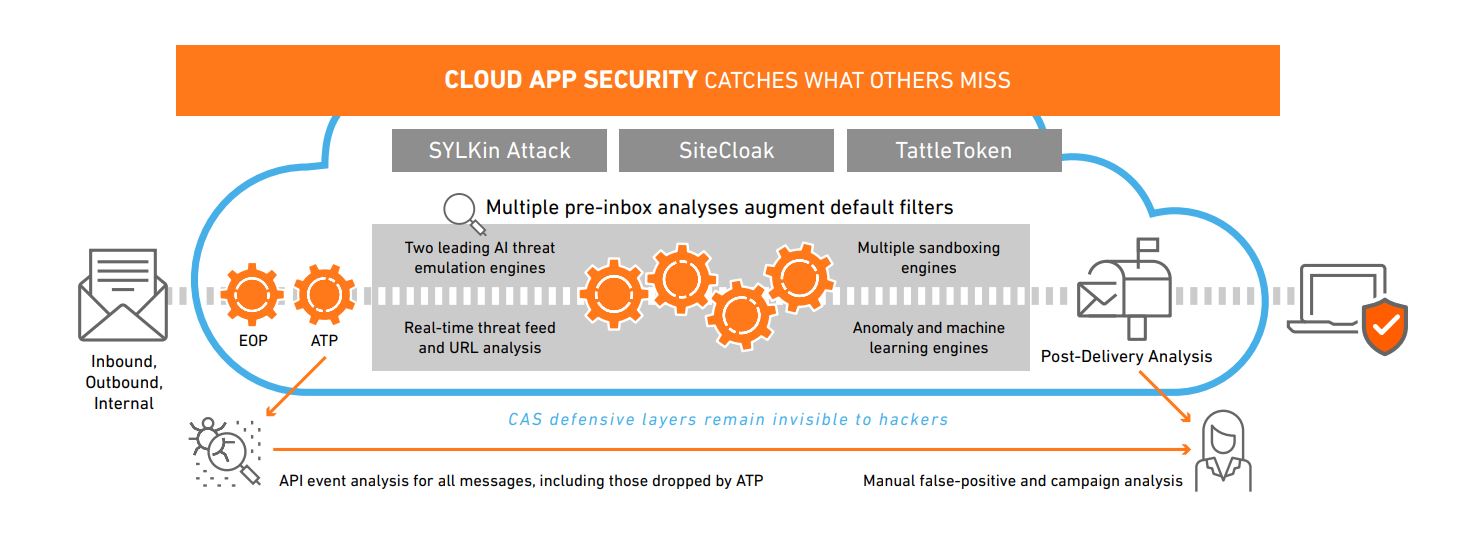 CLOUD APP SECURITY CATCHES WHAT OTHERS MISS

SYLKin Attack

SiteCloak

TattleToken

Multiple pre-inbox analyses augment default filters

Two leading AI threat emulation engines

Multiple sandboxing engines

Real-time threat feed and URL analysis

Anomaly and machine learning engines

Inbound, Outbound, Internal

EOP

ATP

Post-Delivery Analysis

CAS defensive layers remain invisible to hackers

API event analysis for all messages, including those dropped by ATP

Manual false-positive and campaign analysis